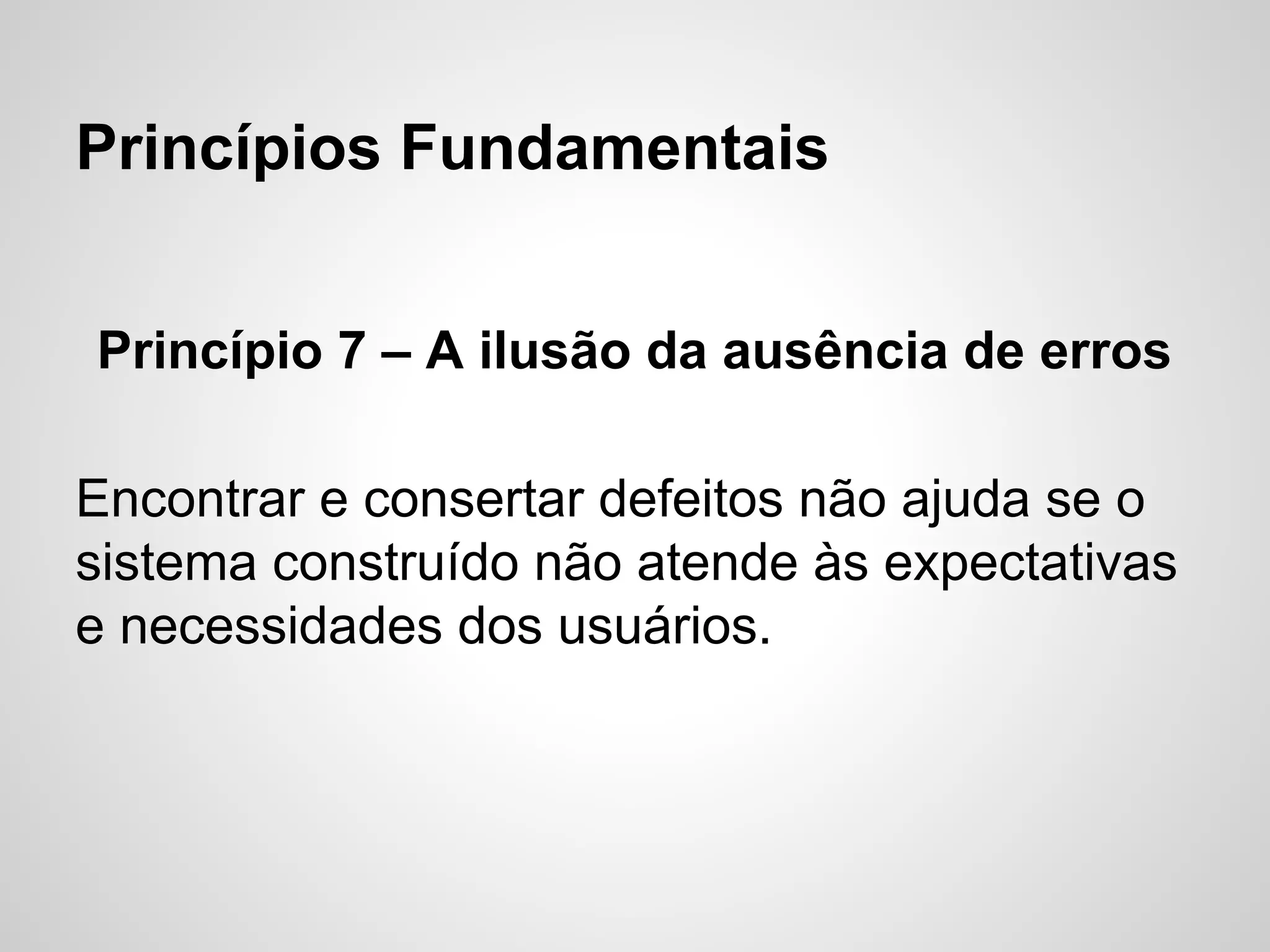 Princípios Fundamentais

Princípio 7 – A ilusão da ausência de erros

Encontrar e consertar defeitos não ajuda se o sistema construído não atende às expectativas e necessidades dos usuários.